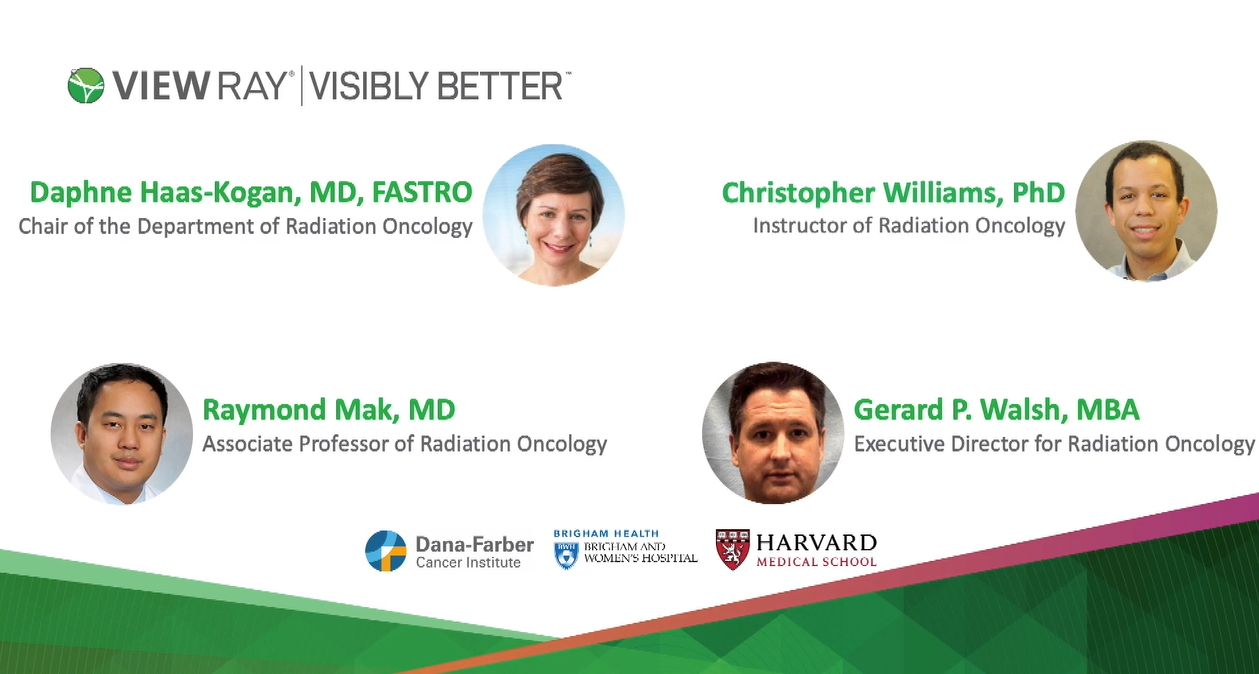 VIEW RAY® | VISIBLY BETTER™

Daphne Haas-Kogan, MD, FASTRO
Chair of the Department of Radiation Oncology

Christopher Williams, PhD
Instructor of Radiation Oncology

Raymond Mak, MD
Associate Professor of Radiation Oncology

Gerard P. Walsh, MBA
Executive Director for Radiation Oncology

Dana-Farber
Cancer Institute

BRIGHAM HEALTH
BRIGHAM AND WOMEN'S HOSPITAL

HARVARD
MEDICAL SCHOOL